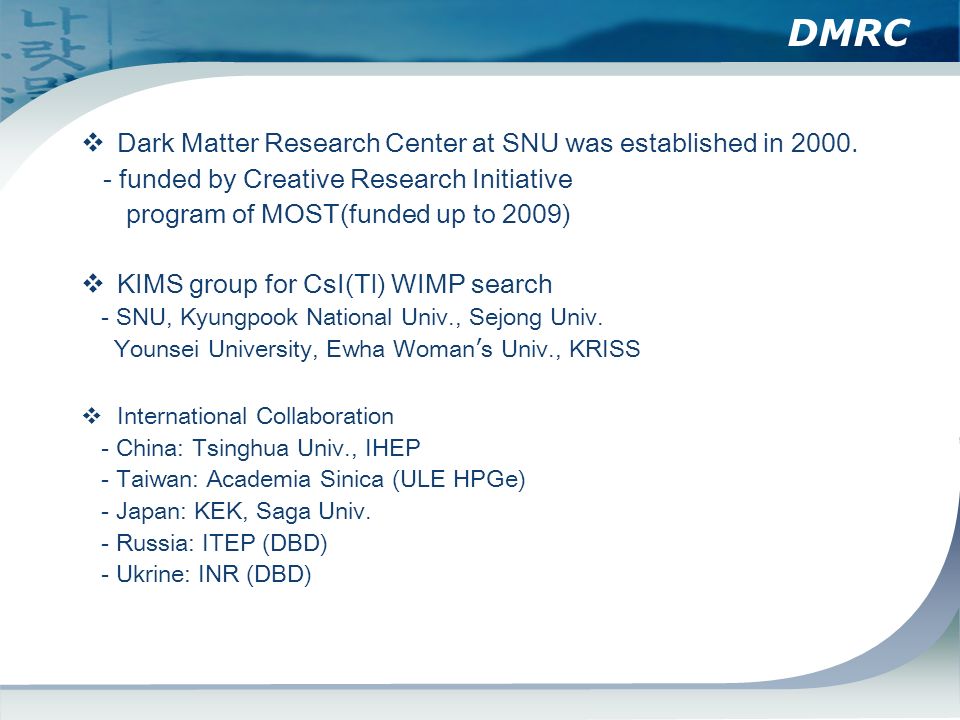 DMRC

❖ Dark Matter Research Center at SNU was established in 2000.
- funded by Creative Research Initiative program of MOST(funded up to 2009)

❖ KIMS group for CsI(Tl) WIMP search
- SNU, Kyungpook National Univ., Sejong Univ. Younsei University, Ewha Woman's Univ., KRISS

❖ International Collaboration
- China: Tsinghua Univ., IHEP
- Taiwan: Academia Sinica (ULE HPGe)
- Japan: KEK, Saga Univ.
- Russia: ITEP (DBD)
- Ukrine: INR (DBD)